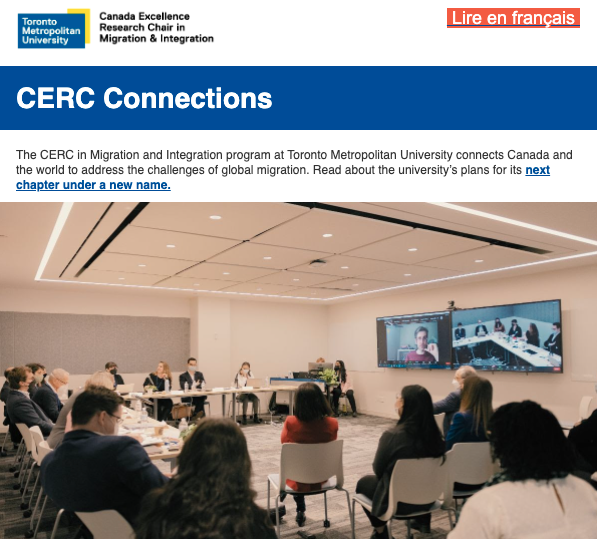 Toronto Metropolitan University

Canada Excellence Research Chair in Migration & Integration

Lire en français

CERC Connections

The CERC in Migration and Integration program at Toronto Metropolitan University connects Canada and the world to address the challenges of global migration. Read about the university's plans for its next chapter under a new name.